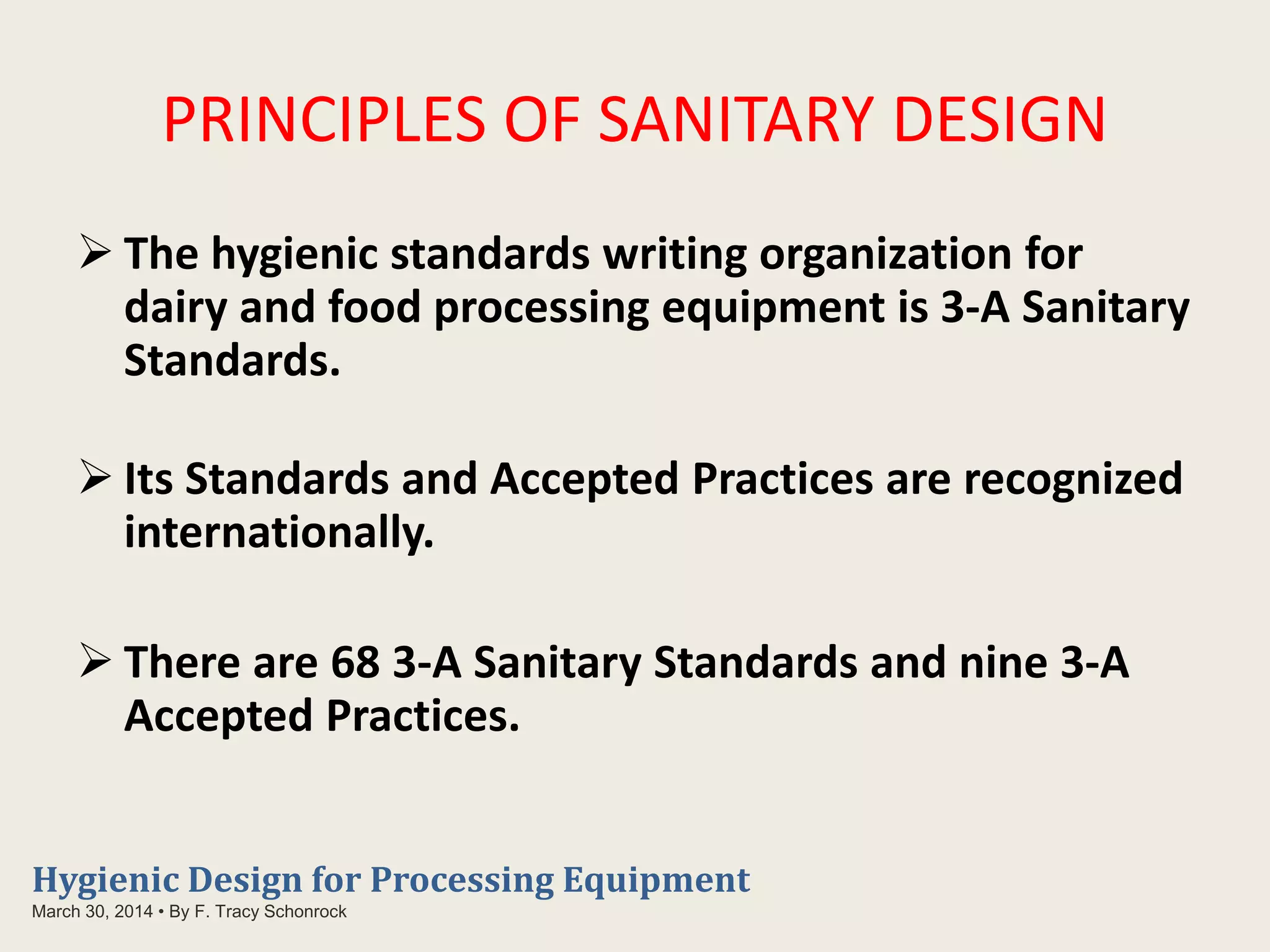 PRINCIPLES OF SANITARY DESIGN

➢ The hygienic standards writing organization for dairy and food processing equipment is 3-A Sanitary Standards.

➢ Its Standards and Accepted Practices are recognized internationally.

➢ There are 68 3-A Sanitary Standards and nine 3-A Accepted Practices.

Hygienic Design for Processing Equipment
March 30, 2014 • By F. Tracy Schonrock